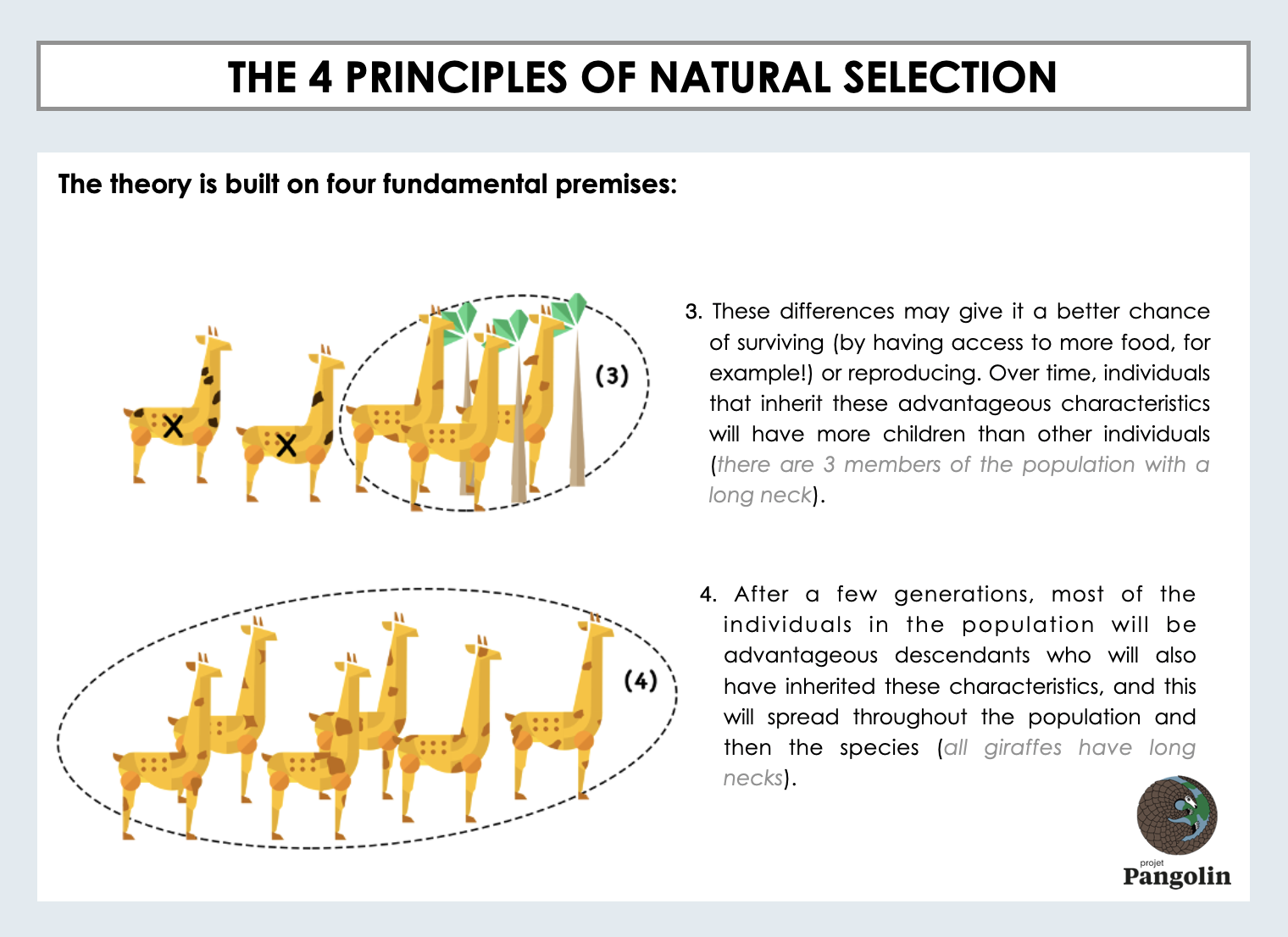 THE 4 PRINCIPLES OF NATURAL SELECTION

The theory is built on four fundamental premises:

(3)

3. These differences may give it a better chance of surviving (by having access to more food, for example!) or reproducing. Over time, individuals that inherit these advantageous characteristics will have more children than other individuals (there are 3 members of the population with a long neck).

(4)

4. After a few generations, most of the individuals in the population will be advantageous descendants who will also have inherited these characteristics, and this will spread throughout the population and then the species (all giraffes have long necks).

projet
Pangolin